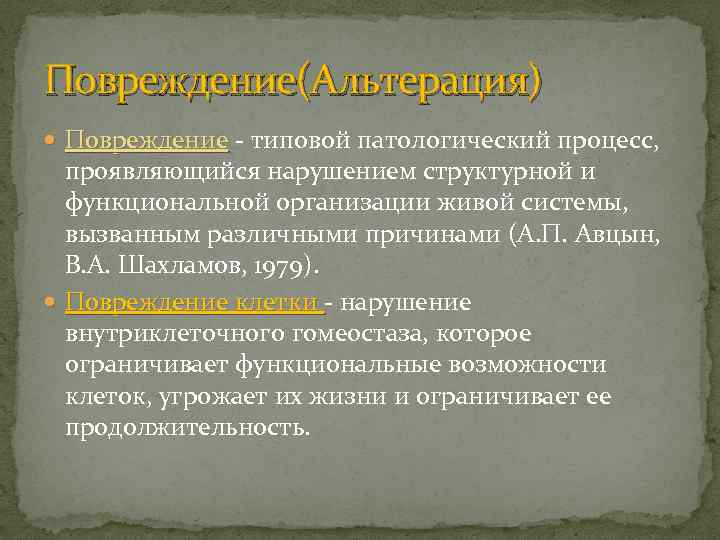 Повреждение(Альтерация)

Повреждение - типовой патологический процесс, проявляющийся нарушением структурной и функциональной организации живой системы, вызванным различными причинами (А.П. Авцын, В.А. Шахламов, 1979).

Повреждение клетки - нарушение внутриклеточного гомеостаза, которое ограничивает функциональные возможности клеток, угрожает их жизни и ограничивает ее продолжительность.